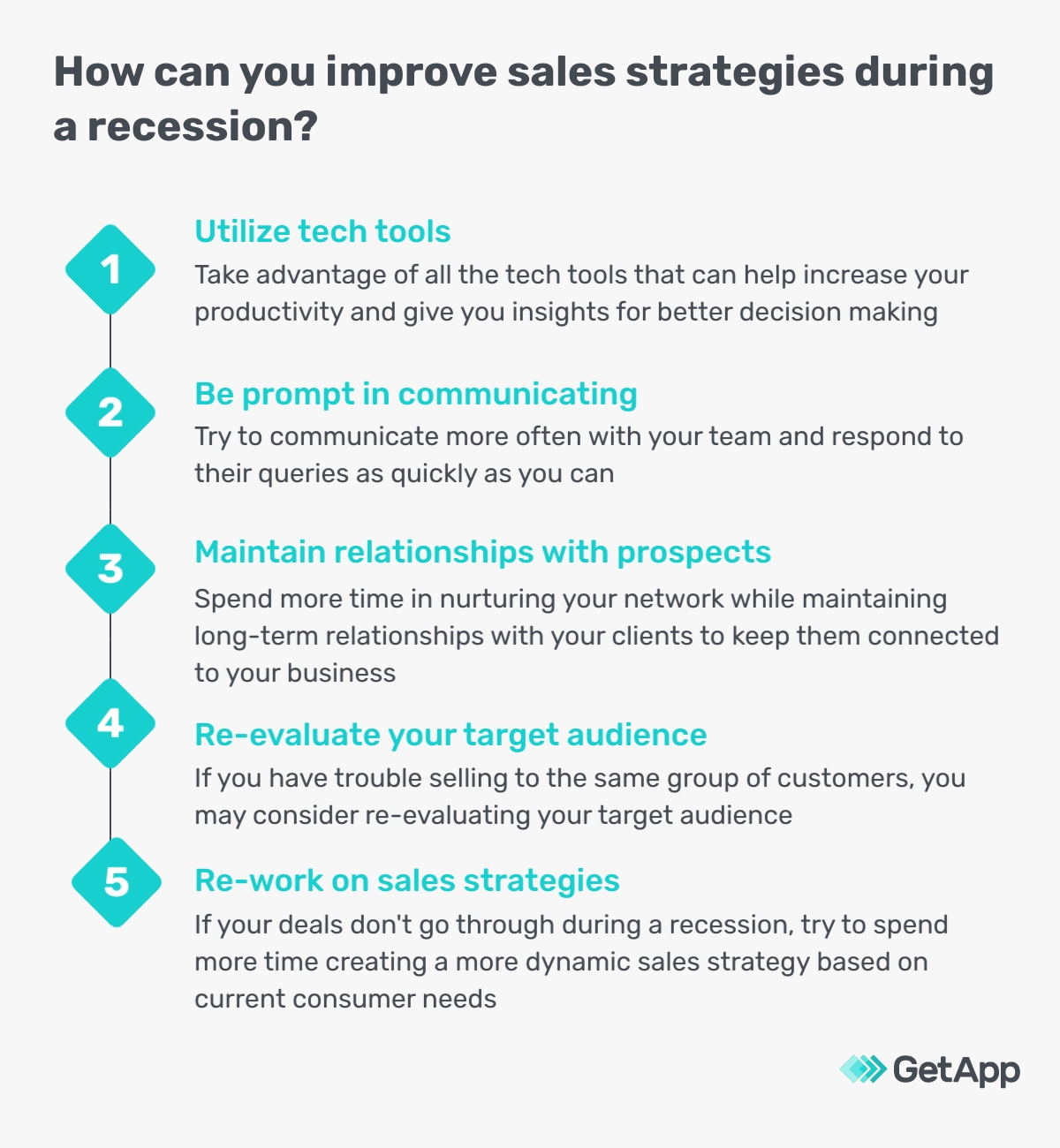 How can you improve sales strategies during a recession?

1
Utilize tech tools
Take advantage of all the tech tools that can help increase your productivity and give you insights for better decision making

2
Be prompt in communicating
Try to communicate more often with your team and respond to their queries as quickly as you can

3
Maintain relationships with prospects
Spend more time in nurturing your network while maintaining long-term relationships with your clients to keep them connected to your business

4
Re-evaluate your target audience
If you have trouble selling to the same group of customers, you may consider re-evaluating your target audience

5
Re-work on sales strategies
If your deals don't go through during a recession, try to spend more time creating a more dynamic sales strategy based on current consumer needs

GetApp